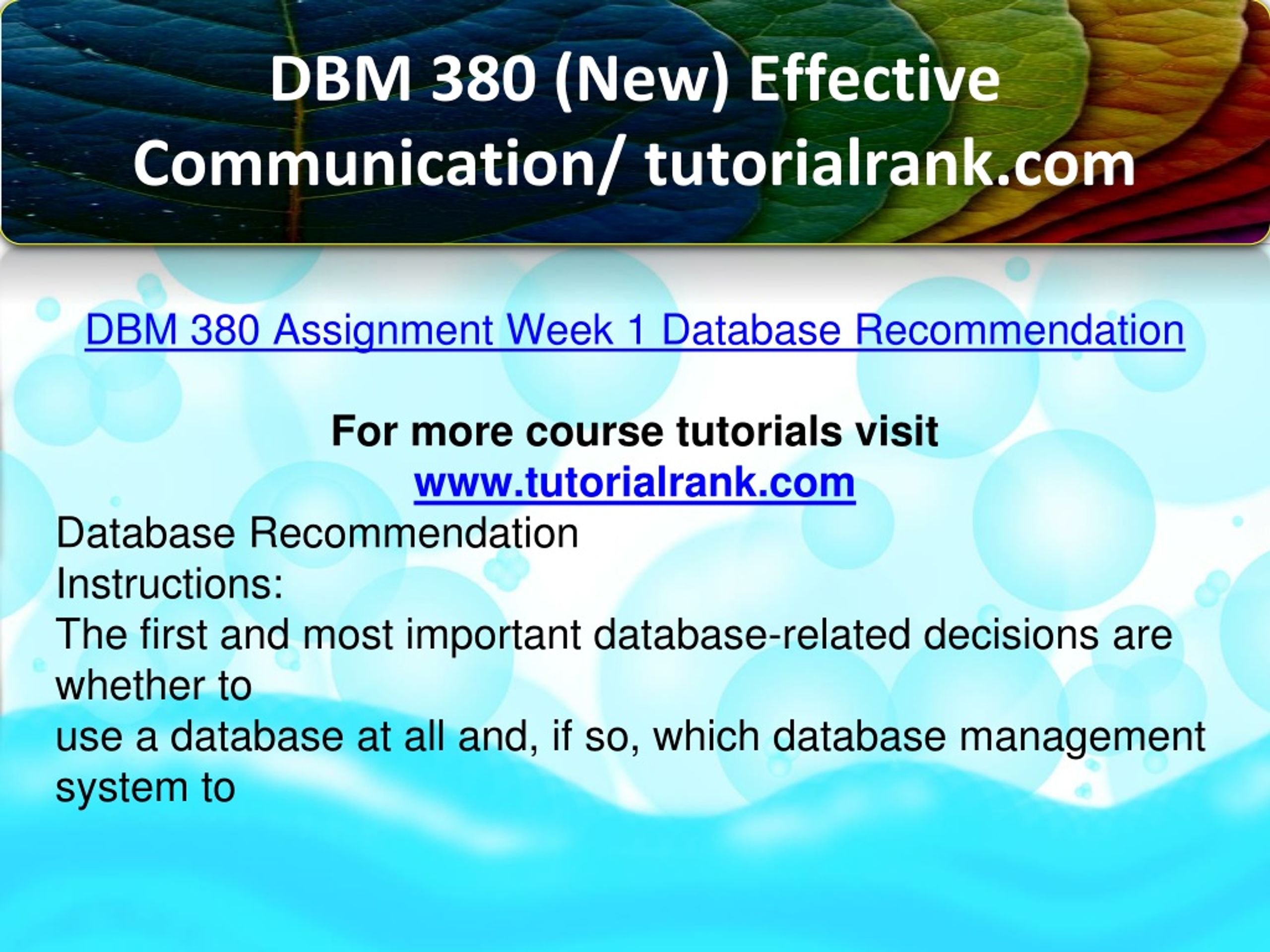 DBM 380 (New) Effective Communication/ tutorialrank.com

DBM 380 Assignment Week 1 Database Recommendation

For more course tutorials visit
www.tutorialrank.com

Database Recommendation
Instructions:
The first and most important database-related decisions are whether to
use a database at all and, if so, which database management system to